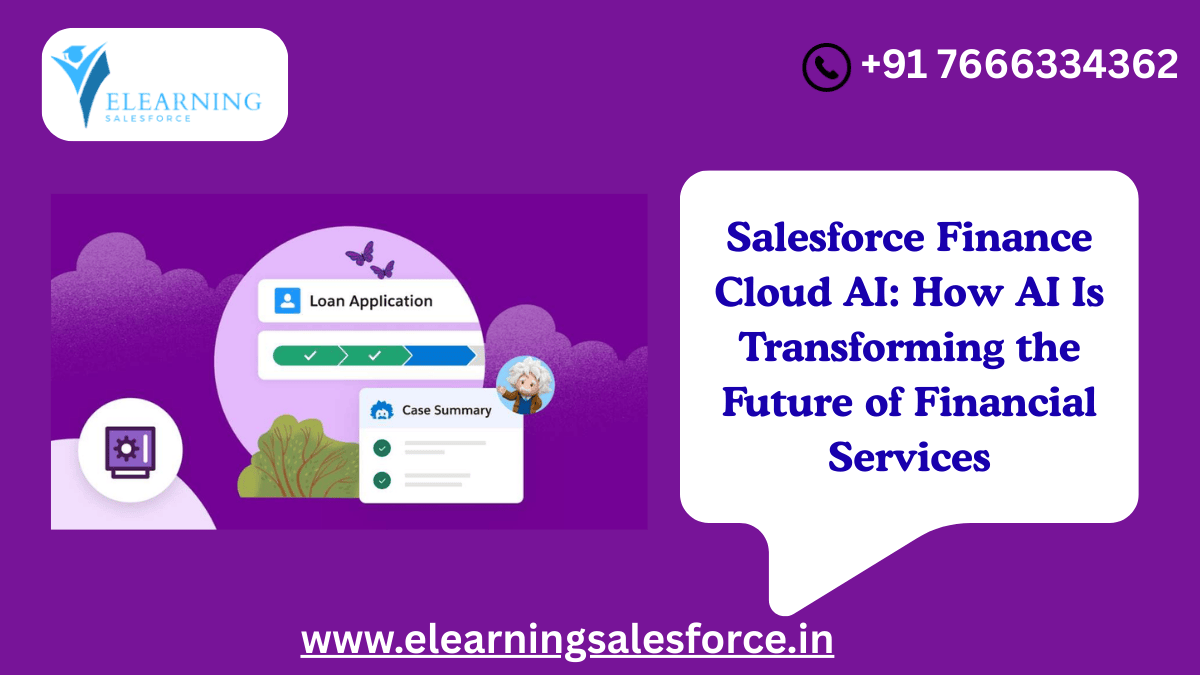 ELEARNING
SALESFORCE

+91 7666334362

Loan Application

Case Summary

Salesforce Finance Cloud AI: How AI Is Transforming the Future of Financial Services

www.elearningsalesforce.in